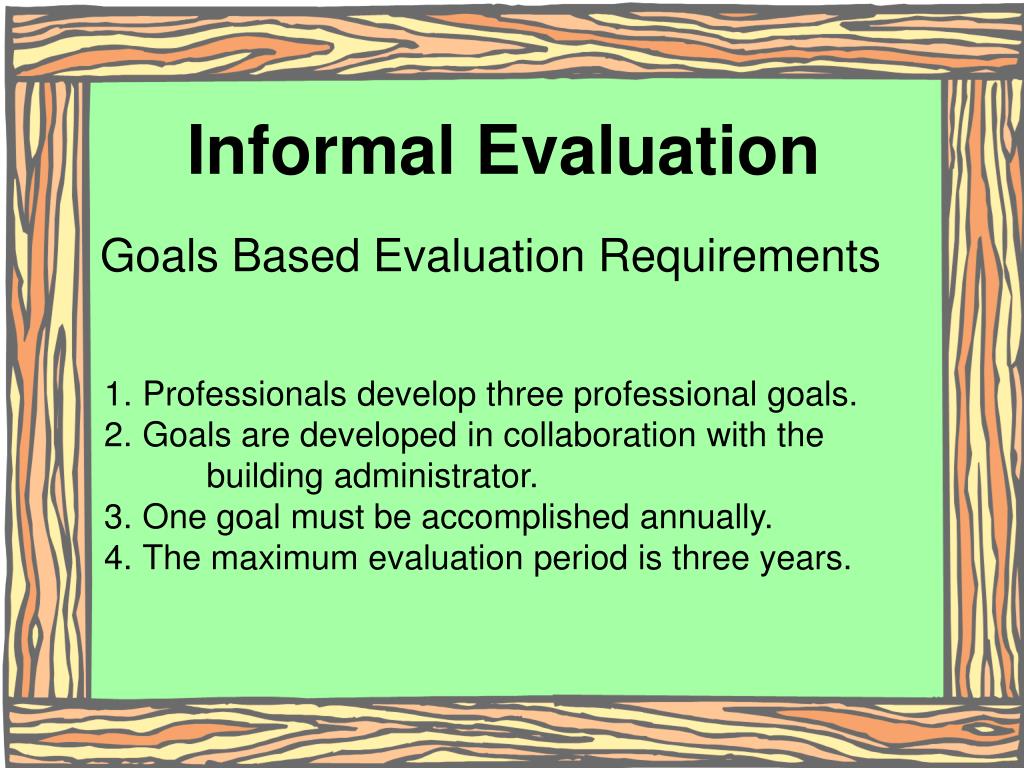 Informal Evaluation

Goals Based Evaluation Requirements

1. Professionals develop three professional goals.
2. Goals are developed in collaboration with the building administrator.
3. One goal must be accomplished annually.
4. The maximum evaluation period is three years.